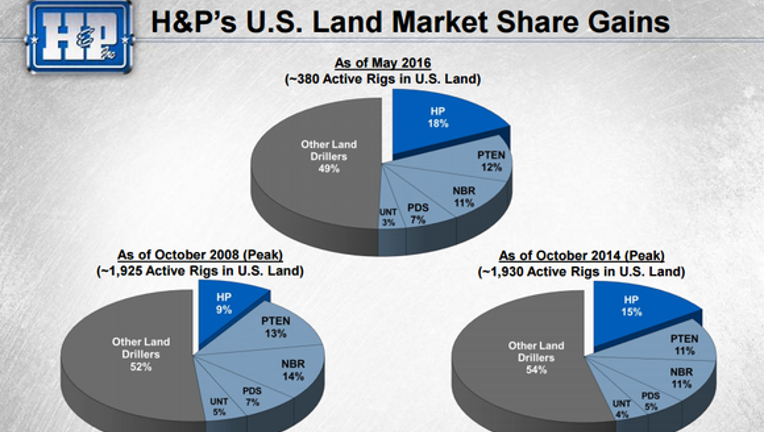 H&P Inc

H&P's U.S. Land Market Share Gains

As of May 2016
(~380 Active Rigs in U.S. Land)

HP
18%

PTEN
12%

NBR
11%

PDS
7%

UNT
3%

Other Land Drillers
49%

As of October 2008 (Peak)
(~1,925 Active Rigs in U.S. Land)

HP
9%

PTEN
13%

NBR
14%

PDS
7%

UNT
5%

Other Land Drillers
52%

As of October 2014 (Peak)
(~1,930 Active Rigs in U.S. Land)

HP
15%

PTEN
11%

NBR
11%

PDS
5%

UNT
4%

Other Land Drillers
54%